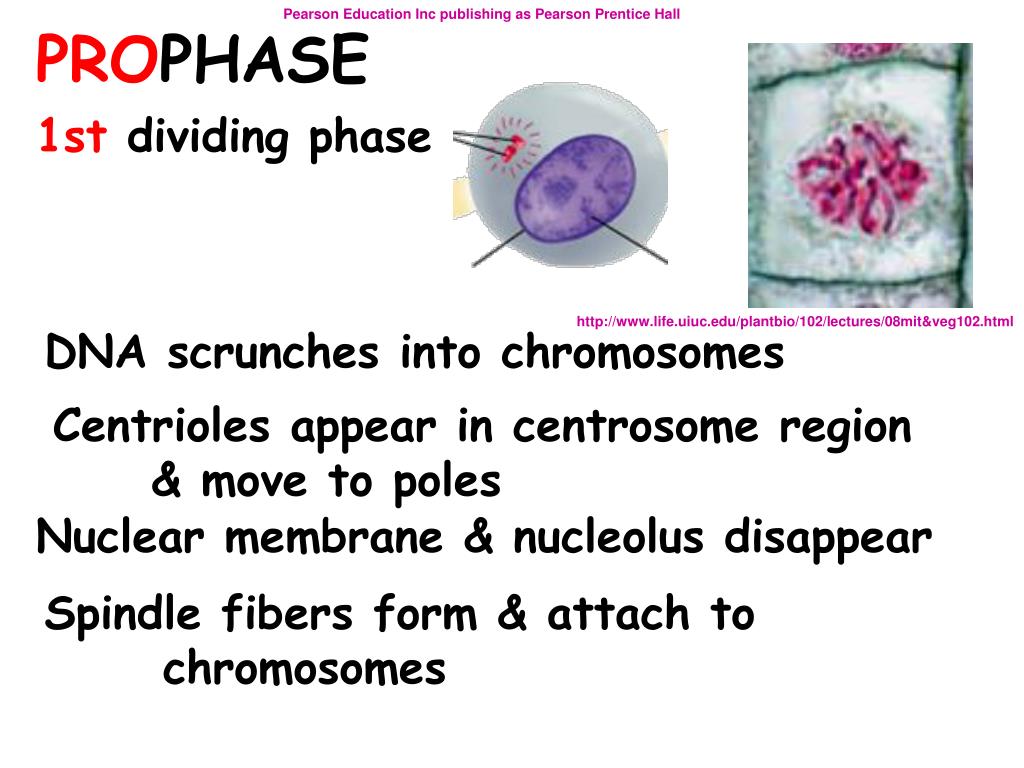 Pearson Education Inc publishing as Pearson Prentice Hall

PROPHASE

1st dividing phase

http://www.life.uiuc.edu/plantbio/102/lectures/08mit&veg102.html

DNA scrunches into chromosomes

Centrioles appear in centrosome region & move to poles

Nuclear membrane & nucleolus disappear

Spindle fibers form & attach to chromosomes